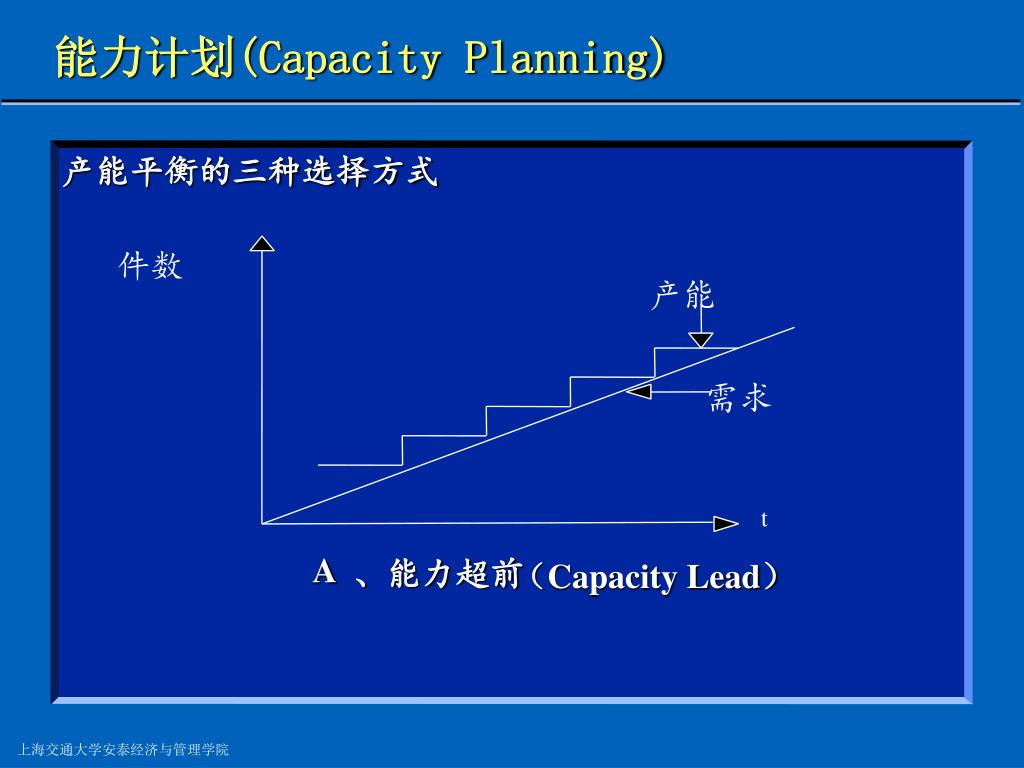 能力计划(Capacity Planning)

产能平衡的三种选择方式

件数

产能

需求

t

A 、能力超前（Capacity Lead）

上海交通大学安泰经济与管理学院